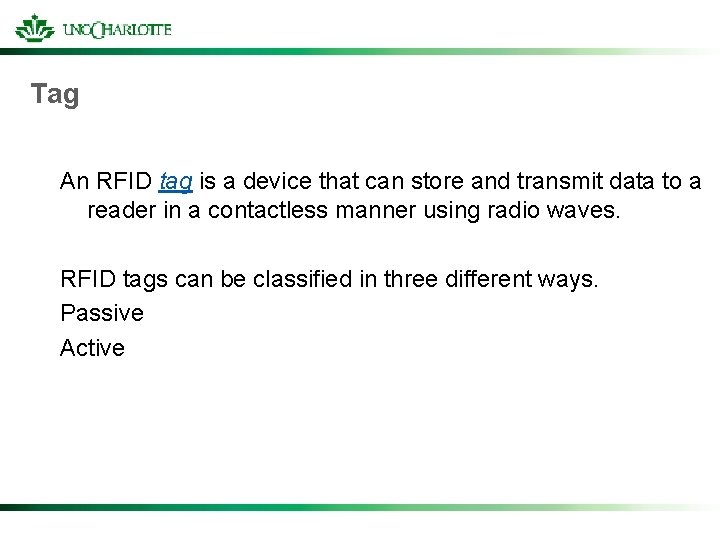 UNC CHARLOTTE

Tag

An RFID tag is a device that can store and transmit data to a reader in a contactless manner using radio waves.

RFID tags can be classified in three different ways.

Passive

Active